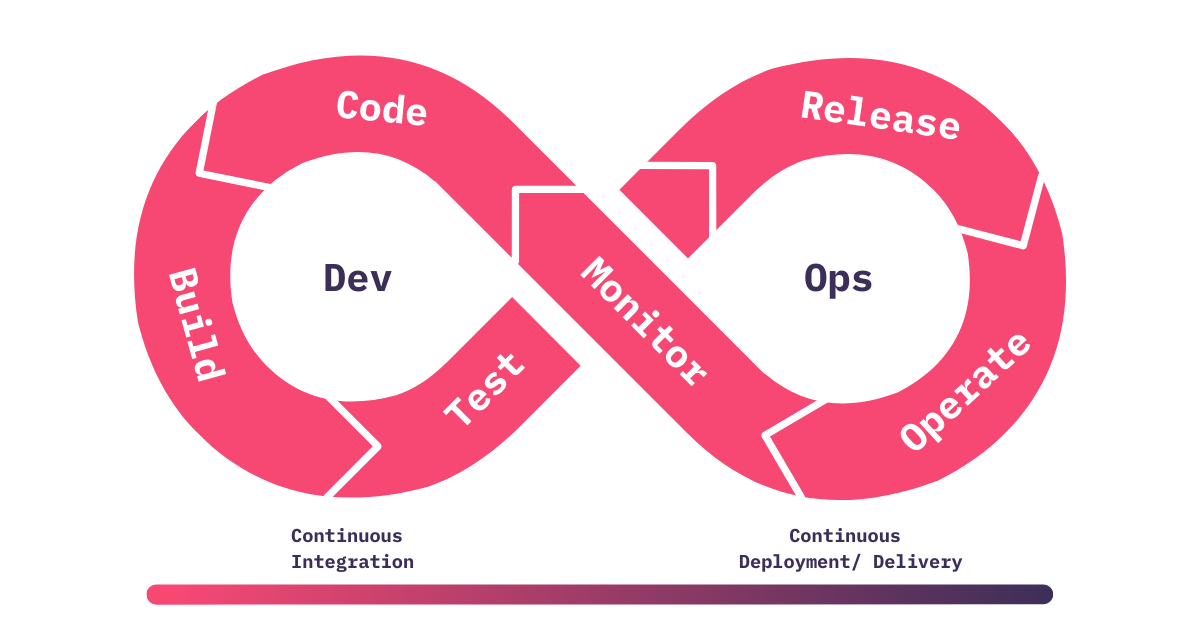 Code

Build

Dev

Test

Monitor

Release

Ops

Operate

Continuous Integration

Continuous Deployment/ Delivery